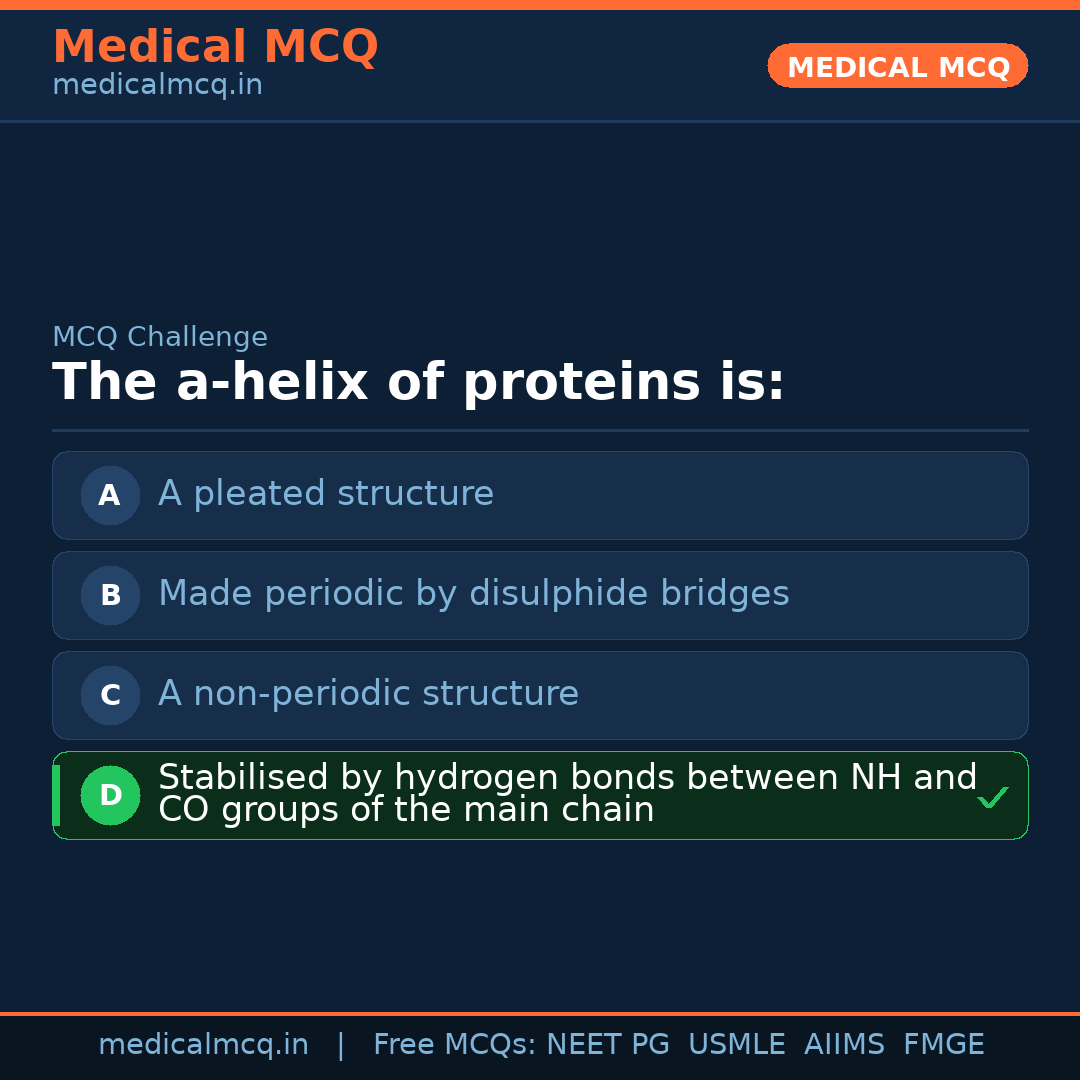 Medical MCQ
medicalmcq.in

MEDICAL MCQ

MCQ Challenge

The a-helix of proteins is:

A A pleated structure

B Made periodic by disulphide bridges

C A non-periodic structure

D Stabilised by hydrogen bonds between NH and CO groups of the main chain ✓

medicalmcq.in | Free MCQs: NEET PG USMLE AIIMS FMGE